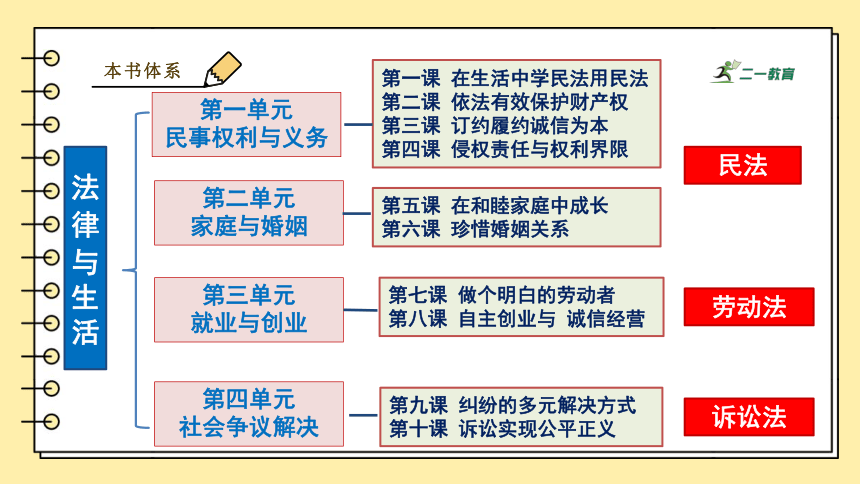 本书体系

二一教育

法律与生活

第一单元
民事权利与义务

第一课 在生活中学民法用民法
第二课 依法有效保护财产权
第三课 订约履约诚信为本
第四课 侵权责任与权利界限

民法

第二单元
家庭与婚姻

第五课 在和睦家庭中成长
第六课 珍惜婚姻关系

第三单元
就业与创业

第七课 做个明白的劳动者
第八课 自主创业与 诚信经营

劳动法

第四单元
社会争议解决

第九课 纠纷的多元解决方式
第十课 诉讼实现公平正义

诉讼法